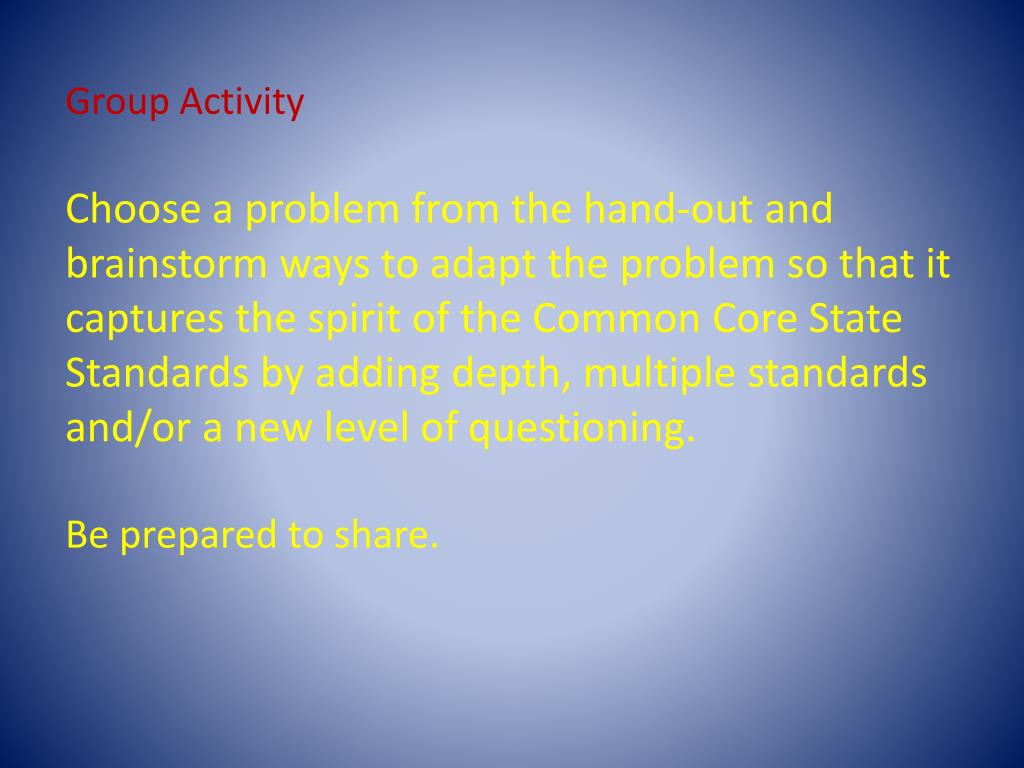 Group Activity

Choose a problem from the hand-out and brainstorm ways to adapt the problem so that it captures the spirit of the Common Core State Standards by adding depth, multiple standards and/or a new level of questioning.

Be prepared to share.